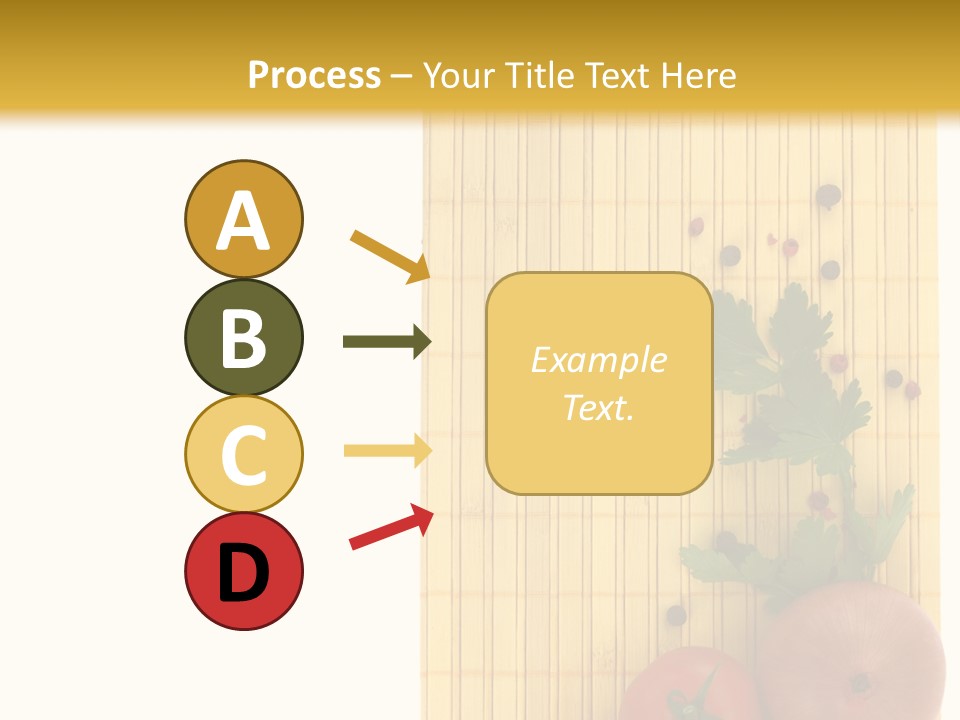 Process – Your Title Text Here

A

B

C

D

Example Text.